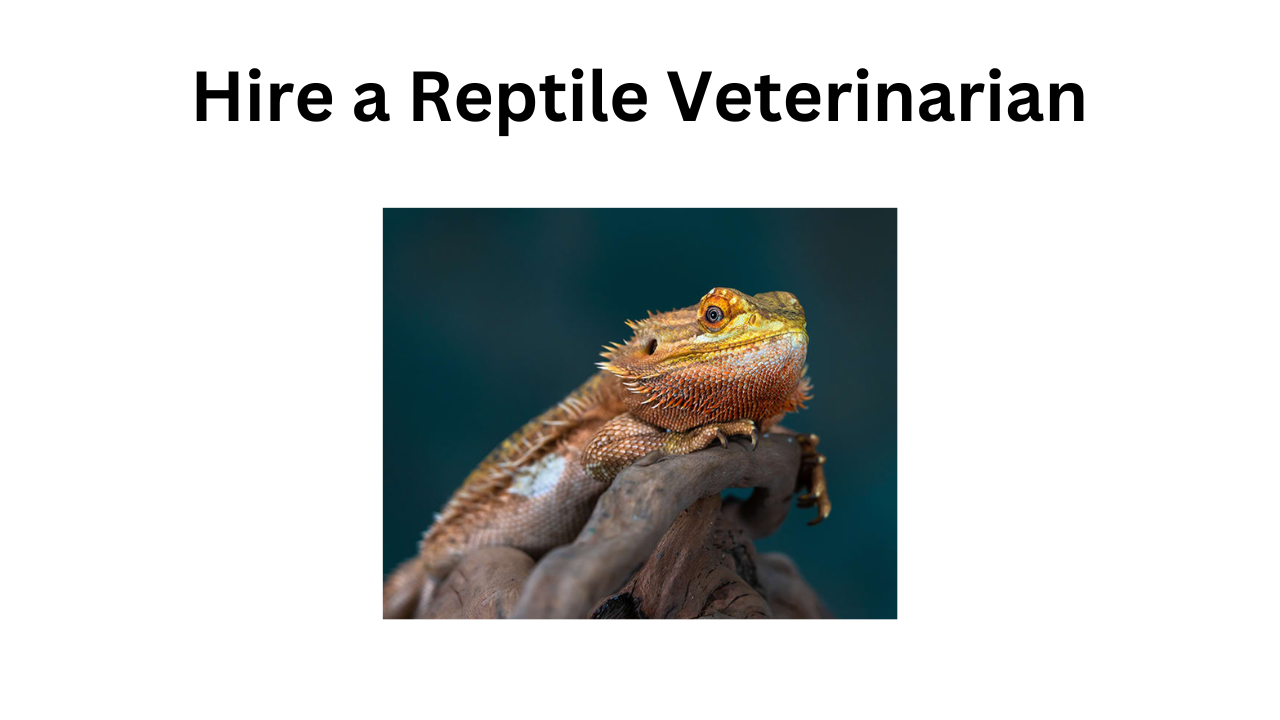 Hire a Reptile Veterinarian